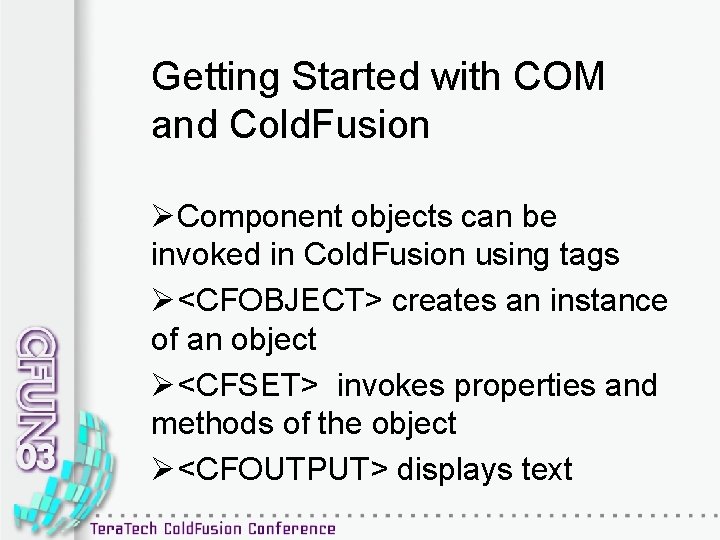 Getting Started with COM and ColdFusion

➢Component objects can be invoked in ColdFusion using tags

➢<CFOBJECT> creates an instance of an object

➢<CFSET> invokes properties and methods of the object

➢<CFOUTPUT> displays text

CFUN03

TeraTech ColdFusion Conference